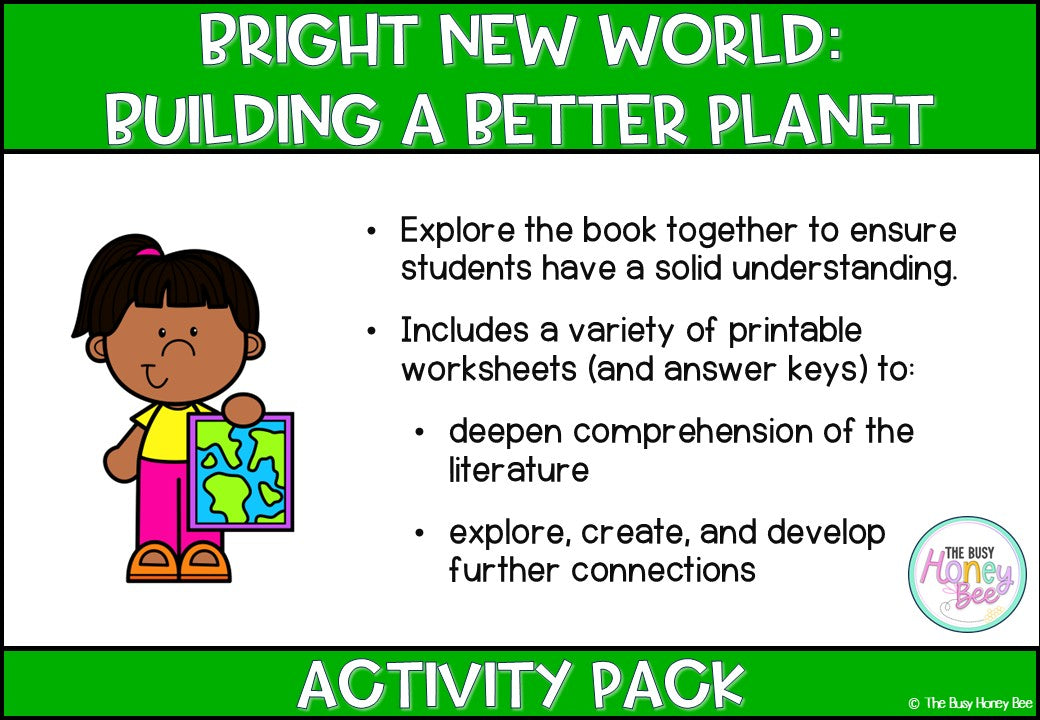 BRIGHT NEW WORLD: BUILDING A BETTER PLANET

• Explore the book together to ensure students have a solid understanding.

• Includes a variety of printable worksheets (and answer keys) to:

• deepen comprehension of the literature

• explore, create, and develop further connections

THE BUSY Honey Bee

ACTIVITY PACK

© The Busy Honey Bee